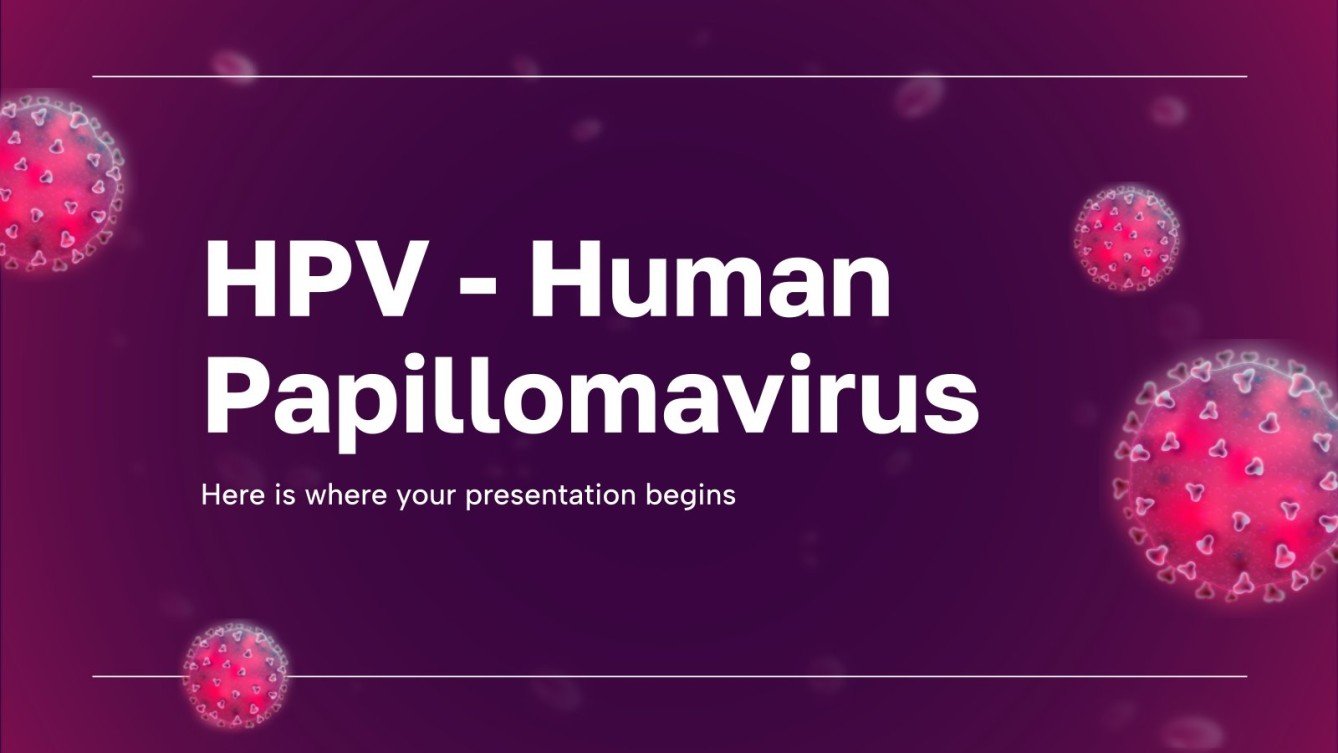 HPV - Human Papillomavirus

Here is where your presentation begins